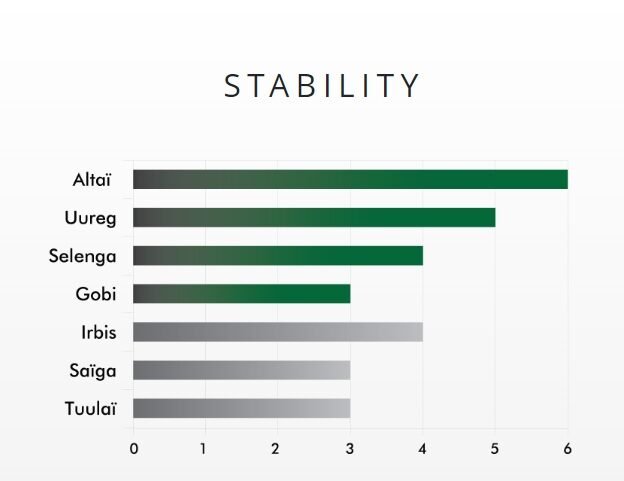 STABILITY

Altaï
Uureg
Selenga
Gobi
Irbis
Saïga
Tuulaï

0 1 2 3 4 5 6